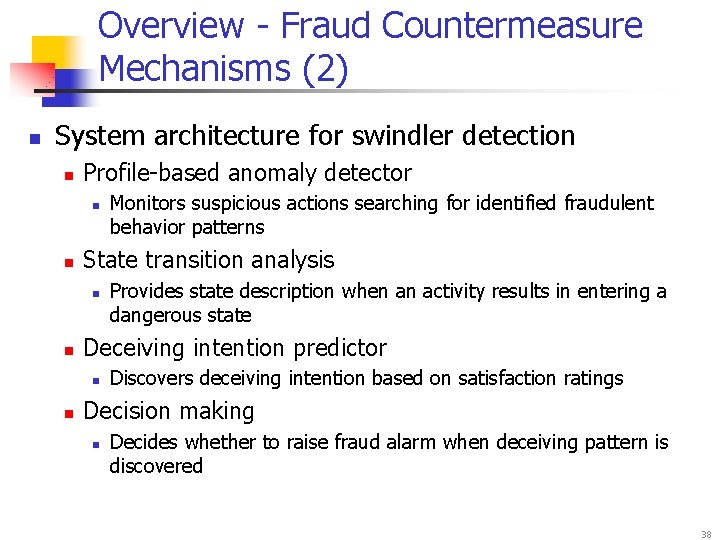 Overview - Fraud Countermeasure Mechanisms (2)

System architecture for swindler detection

Profile-based anomaly detector

Monitors suspicious actions searching for identified fraudulent behavior patterns

State transition analysis

Provides state description when an activity results in entering a dangerous state

Deceiving intention predictor

Discovers deceiving intention based on satisfaction ratings

Decision making

Decides whether to raise fraud alarm when deceiving pattern is discovered

38